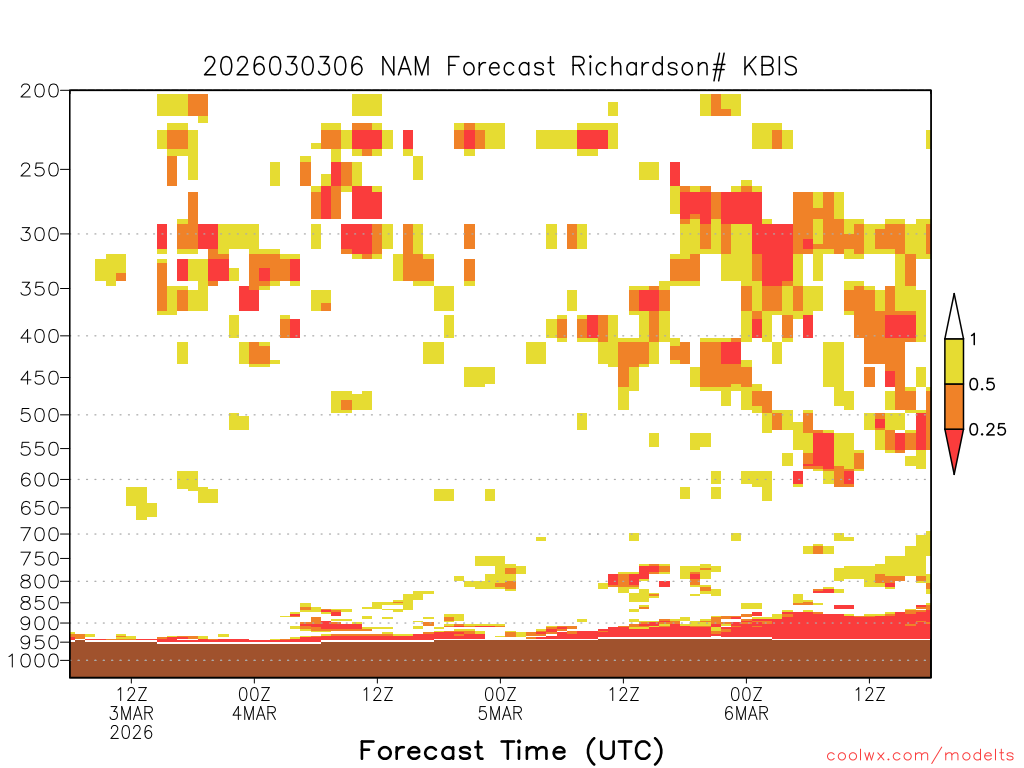 2026030306 NAM Forecast Richardson# KBIS

200
250
300
350
400
450
500
550
600
650
700
750
800
850
900
950
1000

1
0.5
0.25

12Z
3MAR
2026

00Z
4MAR

12Z

00Z
5MAR

12Z

00Z
6MAR

12Z

Forecast Time (UTC)

coolwx.com/modelts